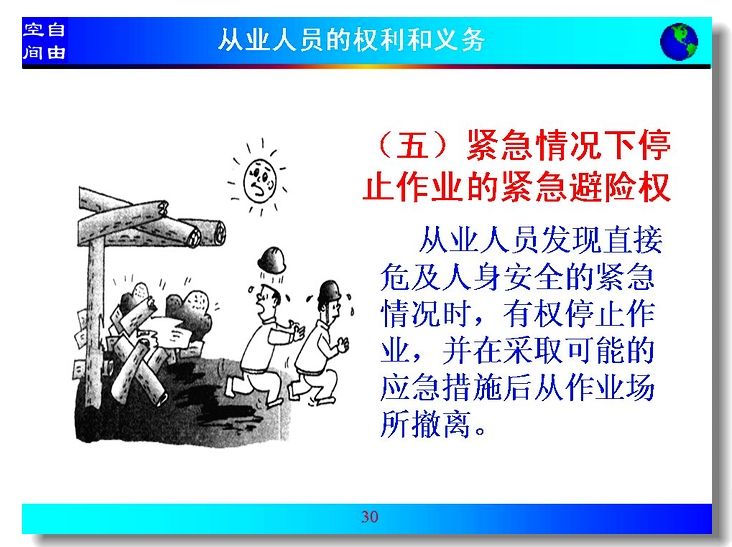 空自
间由

从业人员的权利和义务

（五）紧急情况下停止作业的紧急避险权

从业人员发现直接危及人身安全的紧急情况时，有权停止作业，并在采取可能的应急措施后从作业场所撤离。

30